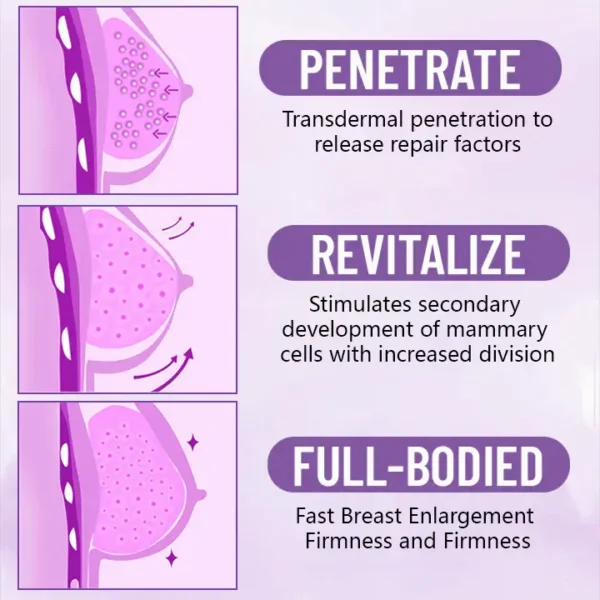 PENETRATE

Transdermal penetration to release repair factors

REVITALIZE

Stimulates secondary development of mammary cells with increased division

FULL-BODIED

Fast Breast Enlargement Firmness and Firmness